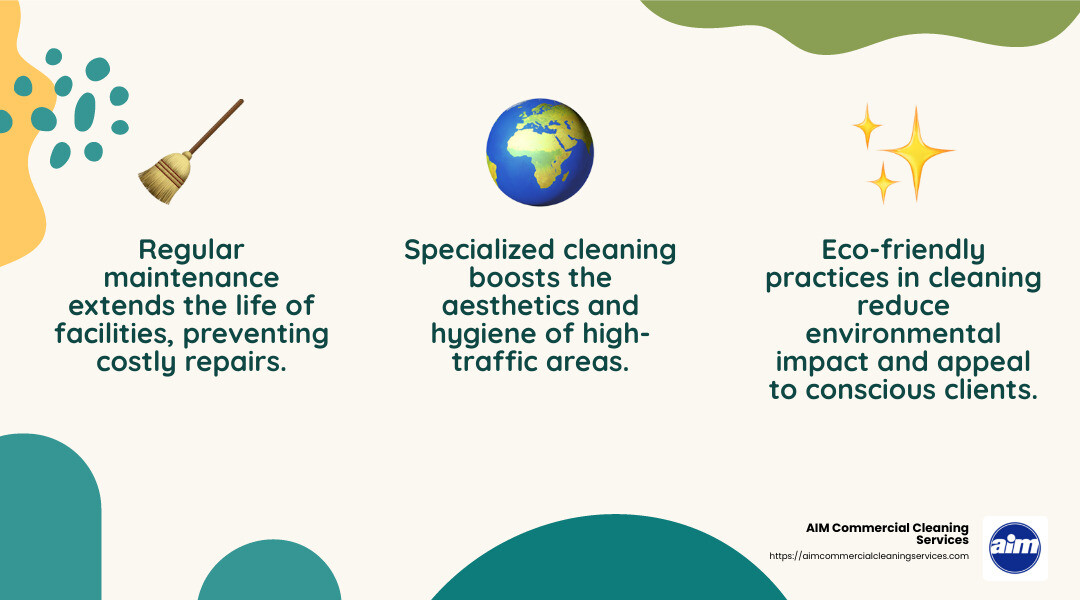 Regular maintenance extends the life of facilities, preventing costly repairs.

Specialized cleaning boosts the aesthetics and hygiene of high-traffic areas.

Eco-friendly practices in cleaning reduce environmental impact and appeal to conscious clients.

AIM Commercial Cleaning Services
https://aimcommercialcleaningservices.com

aim